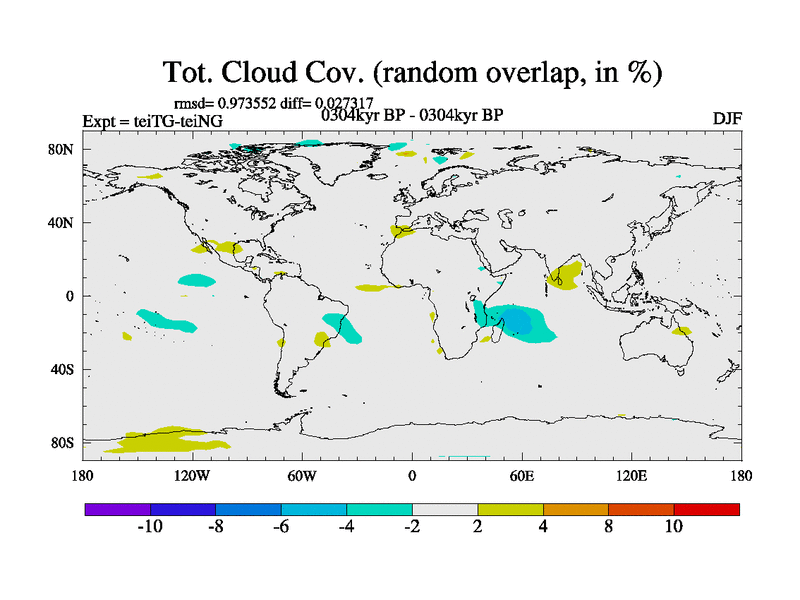 Tot. Cloud Cov. (random overlap, in %)

rmsd= 0.973552 diff= 0.027317

Expt = teiTG-teiNG

0304kyr BP - 0304kyr BP

DJF

80N
40N
0
40S
80S

180
120W
60W
0
60E
120E
180

-10
-8
-6
-4
-2
2
4
8
10